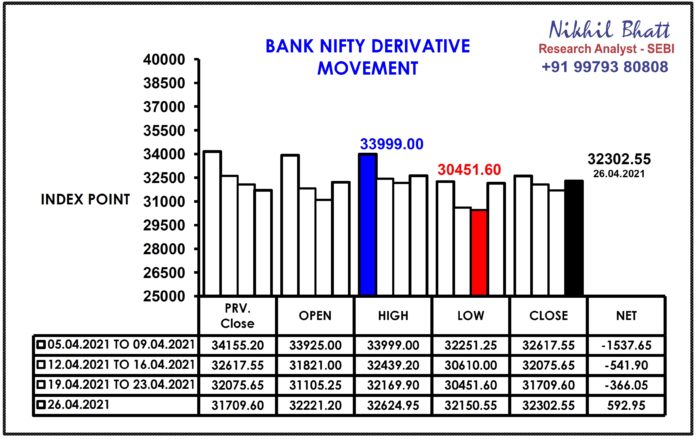 BANK NIFTY DERIVATIVE MOVEMENT

Nikhil Bhatt
Research Analyst - SEBI
+91 99793 80808

40000
38500
37000
35500
34000
32500
31000
29500
28000
26500
25000

INDEX POINT

33999.00
30451.60
32302.55
26.04.2021

| | PRV. Close | OPEN | HIGH | LOW | CLOSE | NET |
|---|---|---|---|---|---|---|
| 05.04.2021 TO 09.04.2021 | 34155.20 | 33925.00 | 33999.00 | 32251.25 | 32617.55 | -1537.65 |
| 12.04.2021 TO 16.04.2021 | 32617.55 | 31821.00 | 32439.20 | 30610.00 | 32075.65 | -541.90 |
| 19.04.2021 TO 23.04.2021 | 32075.65 | 31105.25 | 32169.90 | 30451.60 | 31709.60 | -366.05 |
| 26.04.2021 | 31709.60 | 32221.20 | 32624.95 | 32150.55 | 32302.55 | 592.95 |